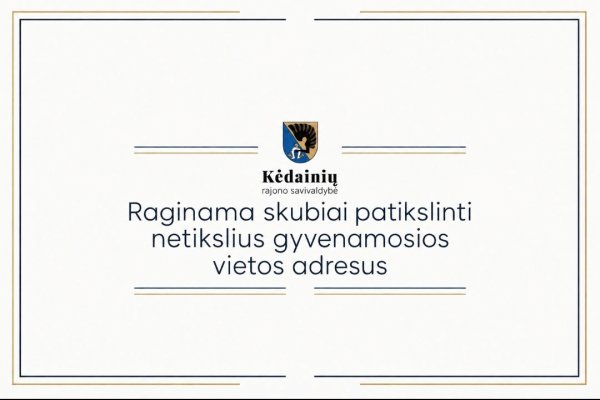 Kėdainių
rajono savivaldybė

Raginama skubiai patikslinti netikslius gyvenamosios vietos adresus